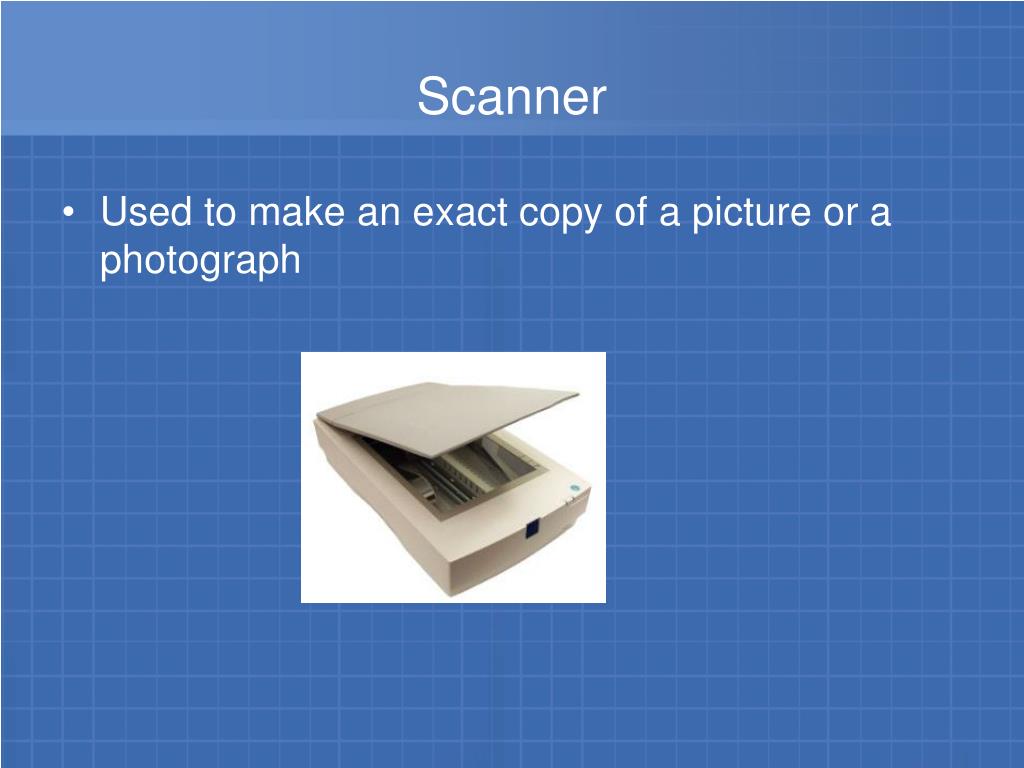 Scanner

• Used to make an exact copy of a picture or a photograph